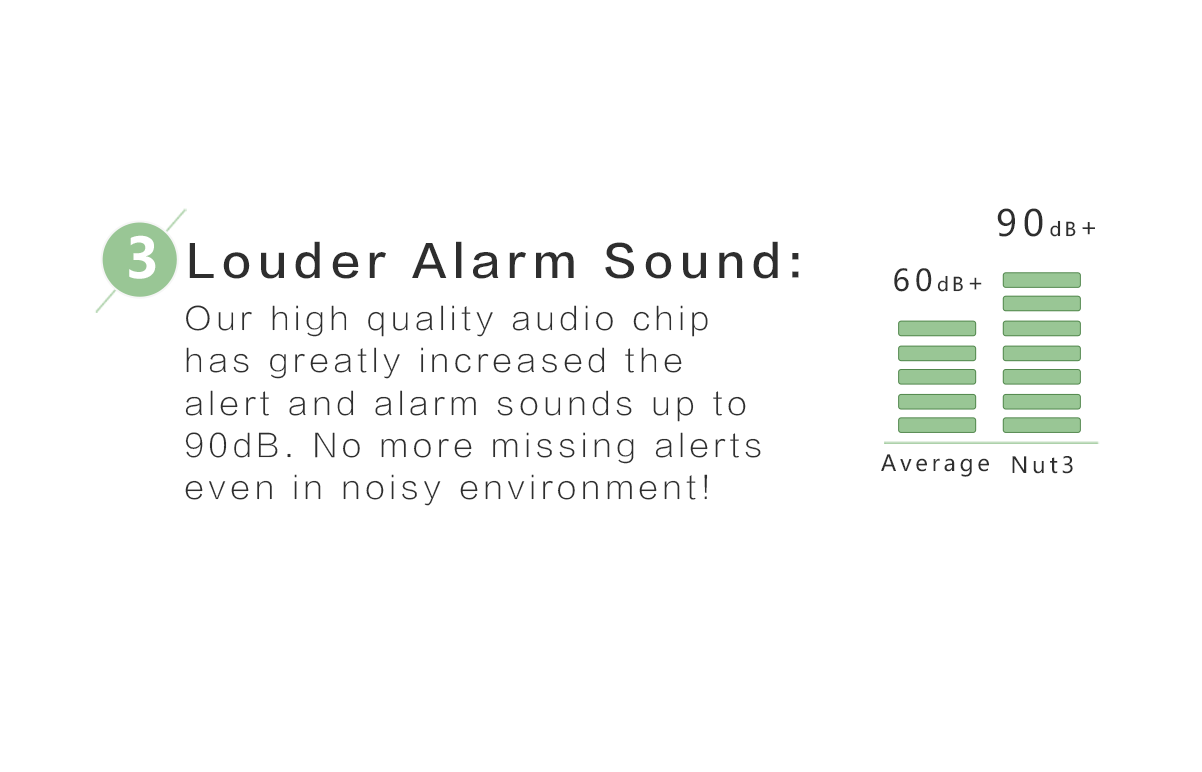 3 Louder Alarm Sound:

Our high quality audio chip has greatly increased the alert and alarm sounds up to 90dB. No more missing alerts even in noisy environment!

90dB+

60dB+

Average Nut3